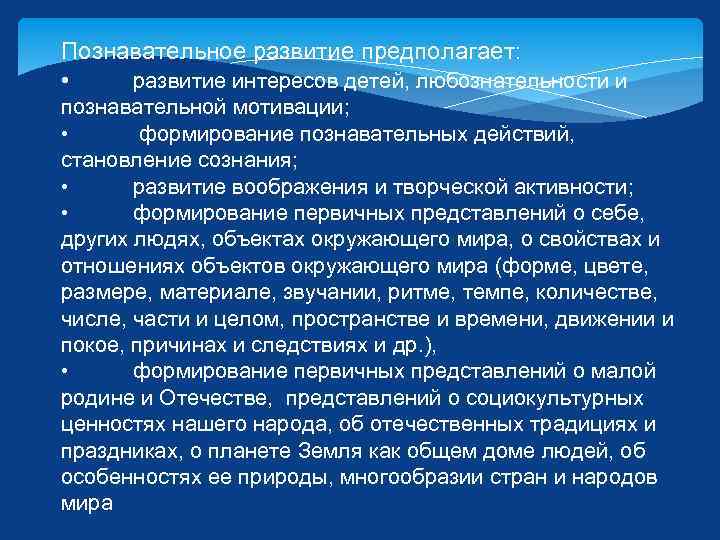 Познавательное развитие предполагает:
•	развитие интересов детей, любознательности и познавательной мотивации;
•	формирование познавательных действий, становление сознания;
•	развитие воображения и творческой активности;
•	формирование первичных представлений о себе, других людях, объектах окружающего мира, о свойствах и отношениях объектов окружающего мира (форме, цвете, размере, материале, звучании, ритме, темпе, количестве, числе, части и целом, пространстве и времени, движении и покое, причинах и следствиях и др.),
•	формирование первичных представлений о малой родине и Отечестве, представлений о социокультурных ценностях нашего народа, об отечественных традициях и праздниках, о планете Земля как общем доме людей, об особенностях ее природы, многообразии стран и народов мира